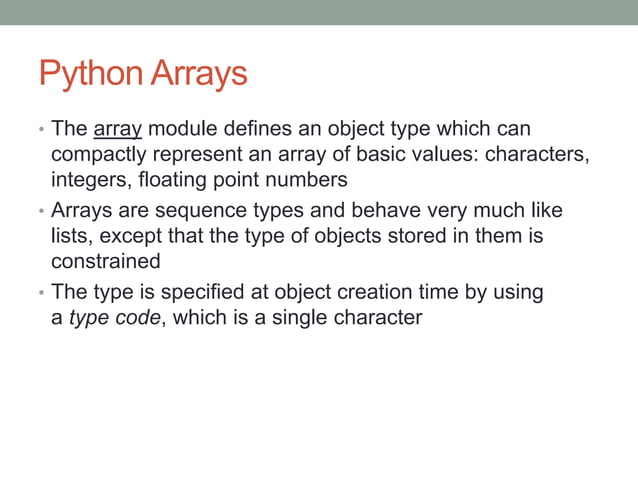 Python Arrays

• The array module defines an object type which can compactly represent an array of basic values: characters, integers, floating point numbers

• Arrays are sequence types and behave very much like lists, except that the type of objects stored in them is constrained

• The type is specified at object creation time by using a type code, which is a single character